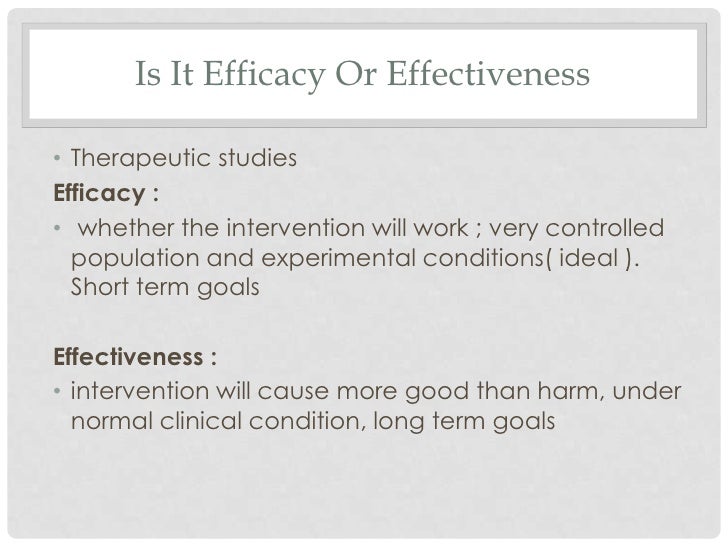 Is It Efficacy Or Effectiveness

• Therapeutic studies

Efficacy :

• whether the intervention will work ; very controlled population and experimental conditions( ideal ). Short term goals

Effectiveness :

• intervention will cause more good than harm, under normal clinical condition, long term goals